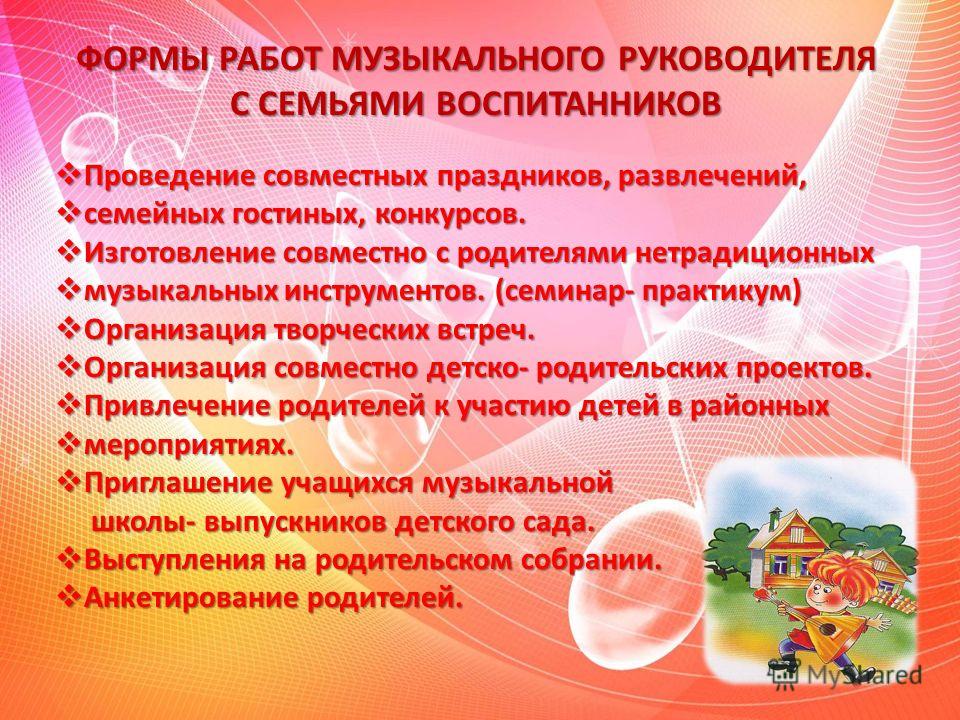 ФОРМЫ РАБОТ МУЗЫКАЛЬНОГО РУКОВОДИТЕЛЯ С СЕМЬЯМИ ВОСПИТАННИКОВ

❖ Проведение совместных праздников, развлечений,
❖ семейных гостиных, конкурсов.
❖ Изготовление совместно с родителями нетрадиционных
❖ музыкальных инструментов. (семинар- практикум)
❖ Организация творческих встреч.
❖ Организация совместно детско- родительских проектов.
❖ Привлечение родителей к участию детей в районных
❖ мероприятиях.
❖ Приглашение учащихся музыкальной школы- выпускников детского сада.
❖ Выступления на родительском собрании.
❖ Анкетирование родителей.

MyShared